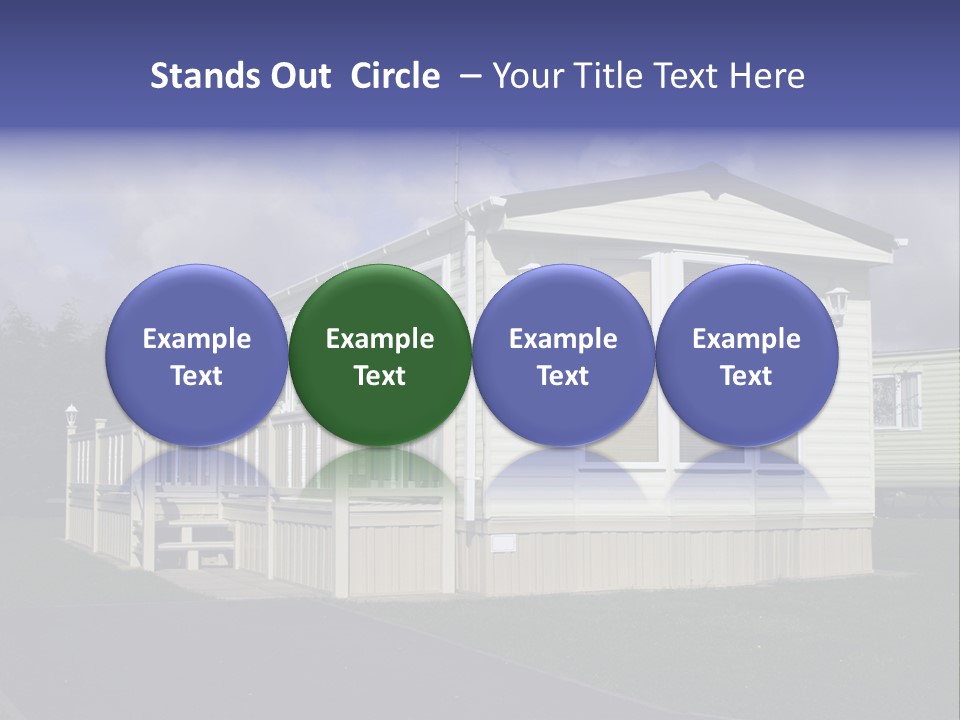 Stands Out  Circle  – Your Title Text Here

Example Text

Example Text

Example Text

Example Text